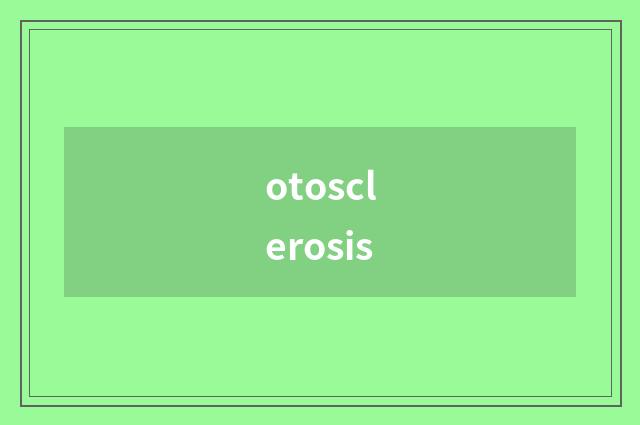 otoscl
erosis